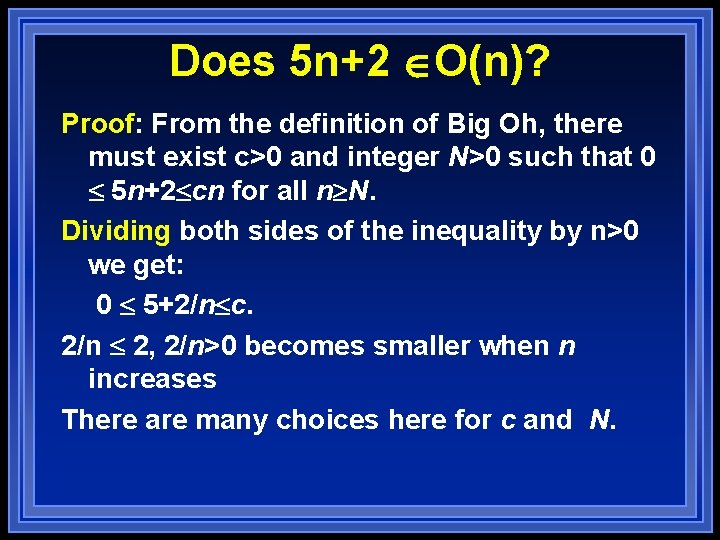 Does $5n+2 \in O(n)$?

Proof: From the definition of Big Oh, there must exist $c>0$ and integer $N>0$ such that $0 \leq 5n+2 \leq cn$ for all $n \geq N$.

Dividing both sides of the inequality by $n>0$ we get:

$0 \leq 5+2/n \leq c$.

$2/n \leq 2$, $2/n>0$ becomes smaller when $n$ increases

There are many choices here for $c$ and $N$.